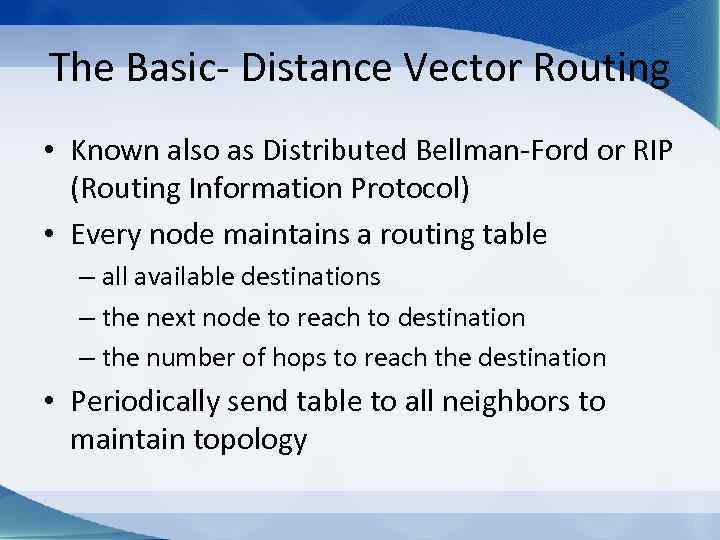 The Basic- Distance Vector Routing

• Known also as Distributed Bellman-Ford or RIP (Routing Information Protocol)

• Every node maintains a routing table
– all available destinations
– the next node to reach to destination
– the number of hops to reach the destination

• Periodically send table to all neighbors to maintain topology